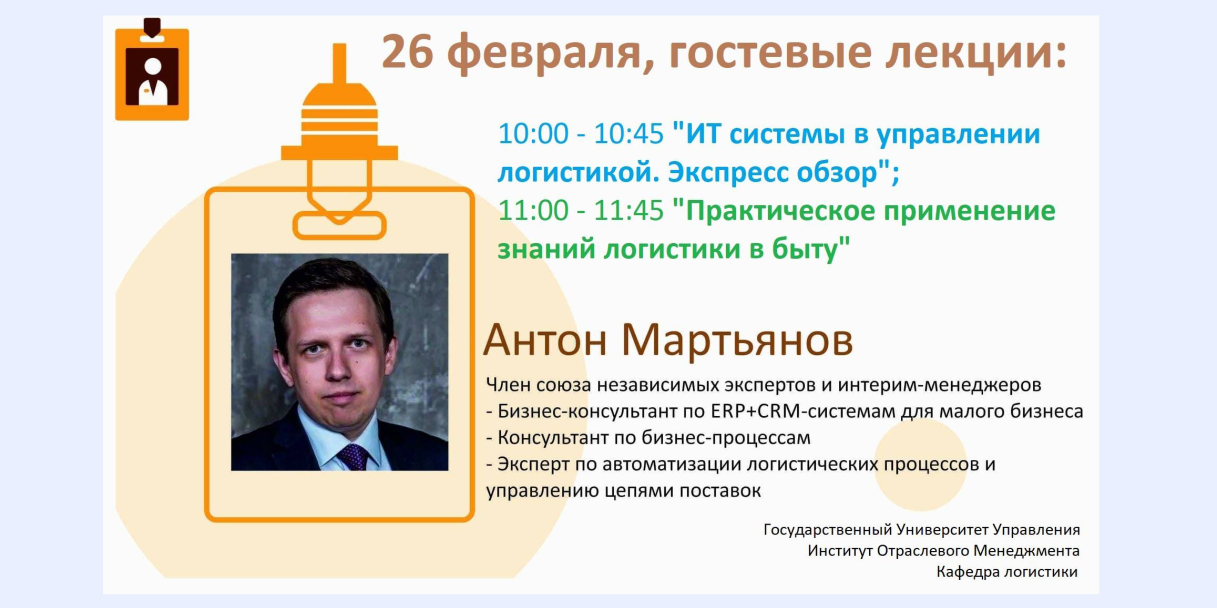 26 февраля, гостевые лекции:

10:00 - 10:45 "ИТ системы в управлении логистикой. Экспресс обзор";
11:00 - 11:45 "Практическое применение знаний логистики в быту"

Антон Мартьянов

Член союза независимых экспертов и интерим-менеджеров
- Бизнес-консультант по ERP+CRM-системам для малого бизнеса
- Консультант по бизнес-процессам
- Эксперт по автоматизации логистических процессов и управлению цепями поставок

Государственный Университет Управления
Институт Отраслевого Менеджмента
Кафедра логистики